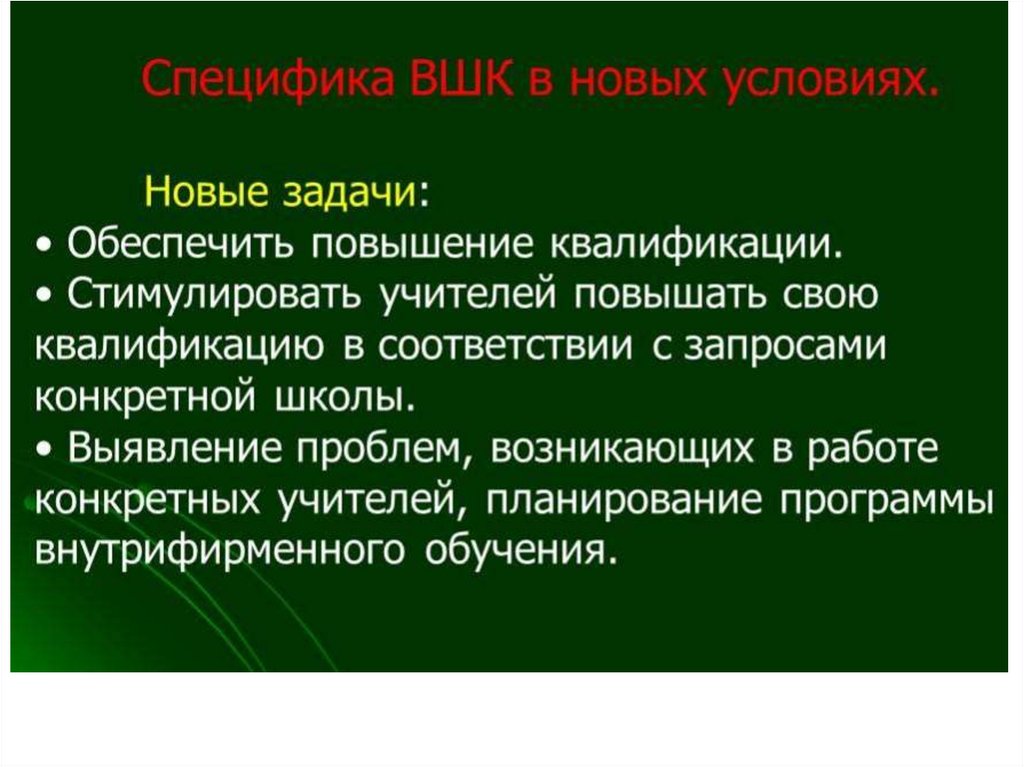 Специфика ВШК в новых условиях.

Новые задачи:

• Обеспечить повышение квалификации.
• Стимулировать учителей повышать свою квалификацию в соответствии с запросами конкретной школы.
• Выявление проблем, возникающих в работе конкретных учителей, планирование программы внутрифирменного обучения.